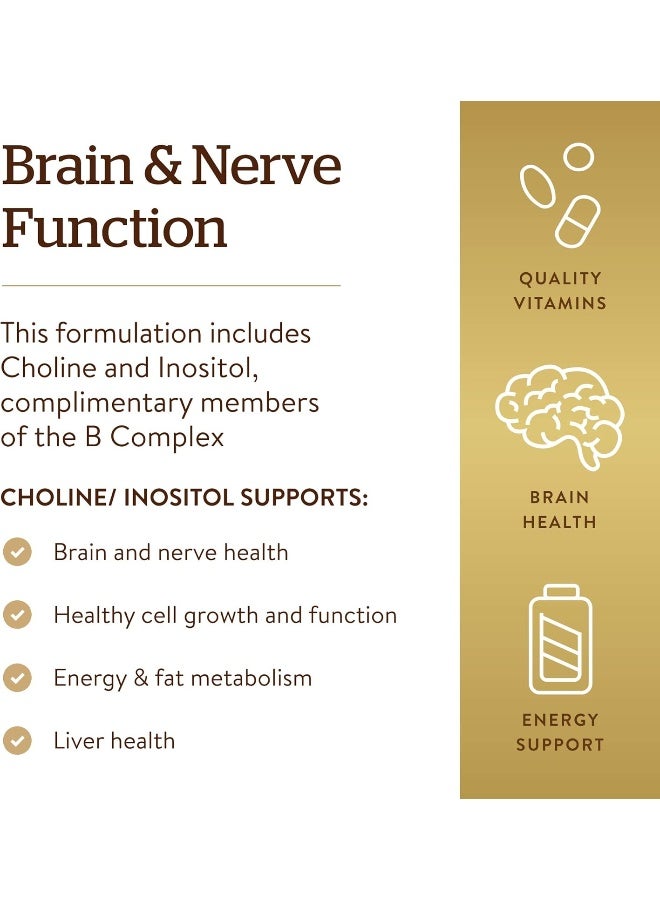 Brain & Nerve Function

This formulation includes Choline and Inositol, complimentary members of the B Complex

CHOLINE/ INOSITOL SUPPORTS:

Brain and nerve health

Healthy cell growth and function

Energy & fat metabolism

Liver health

QUALITY VITAMINS

BRAIN HEALTH

ENERGY SUPPORT